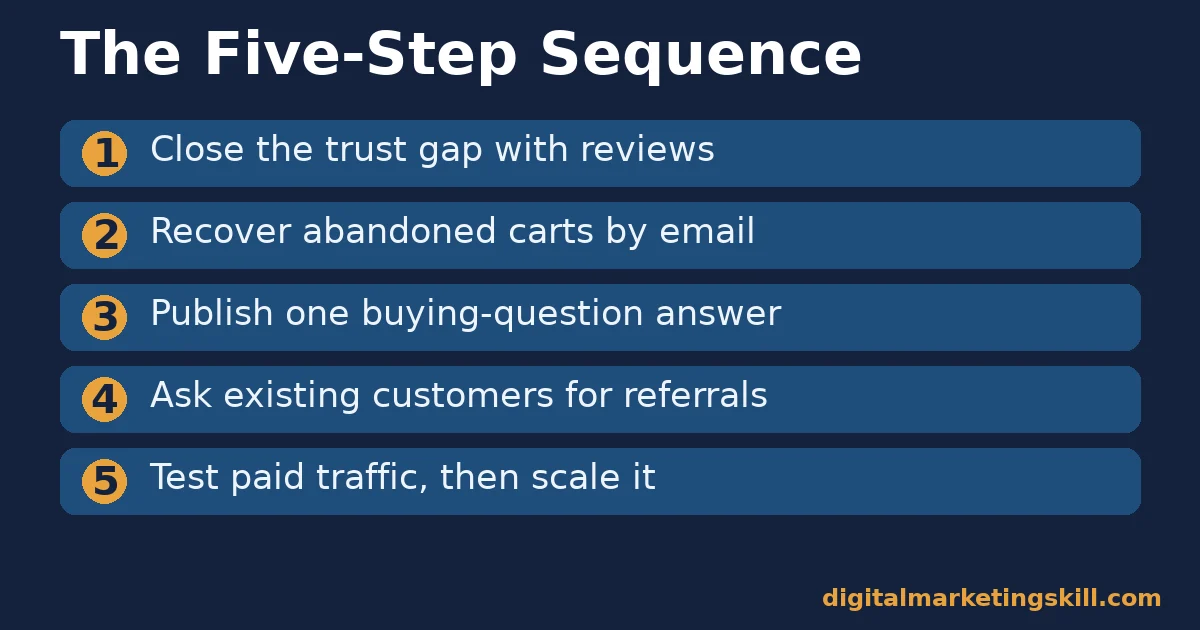 The Five-Step Sequence

1 Close the trust gap with reviews

2 Recover abandoned carts by email

3 Publish one buying-question answer

4 Ask existing customers for referrals

5 Test paid traffic, then scale it

digitalmarketingskill.com